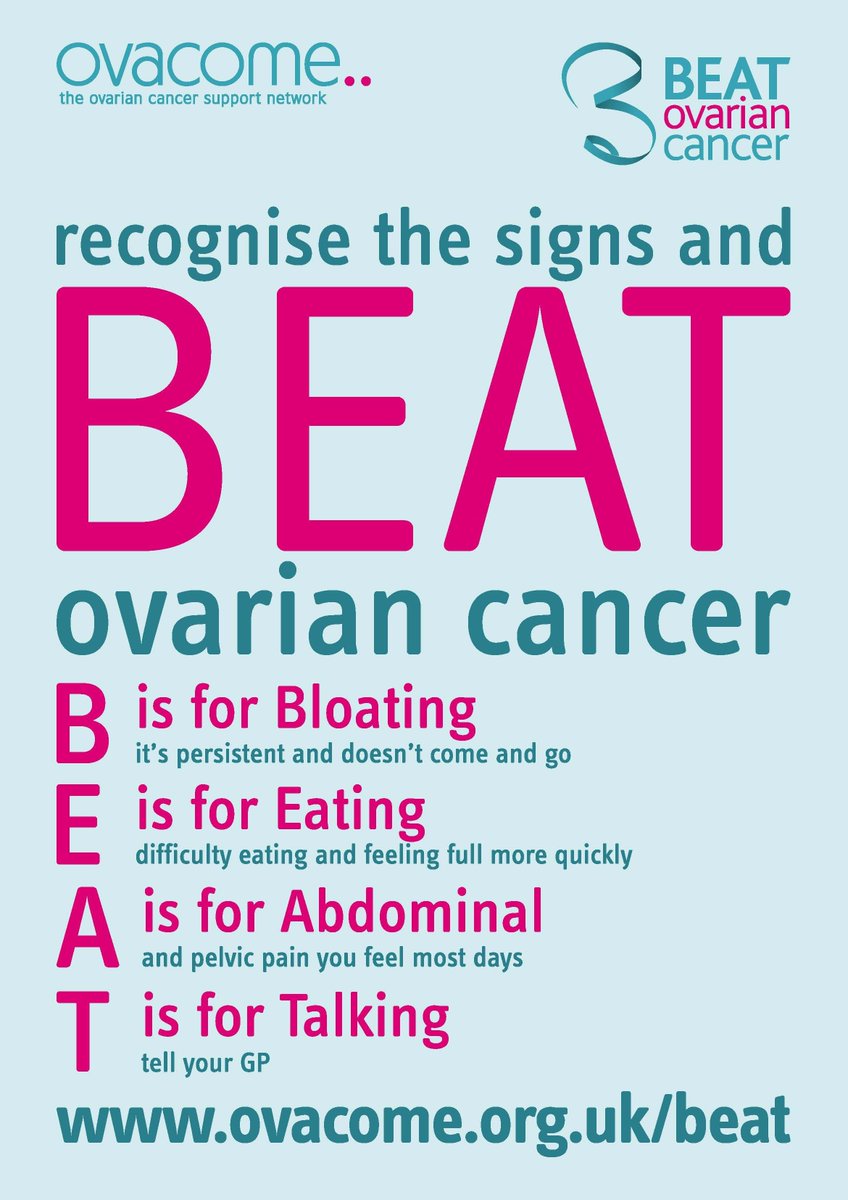 ovacome..
the ovarian cancer support network

BEAT ovarian cancer

recognise the signs and

BEAT

ovarian cancer

B is for Bloating
it's persistent and doesn't come and go

E is for Eating
difficulty eating and feeling full more quickly

A is for Abdominal
and pelvic pain you feel most days

T is for Talking
tell your GP

www.ovacome.org.uk/beat